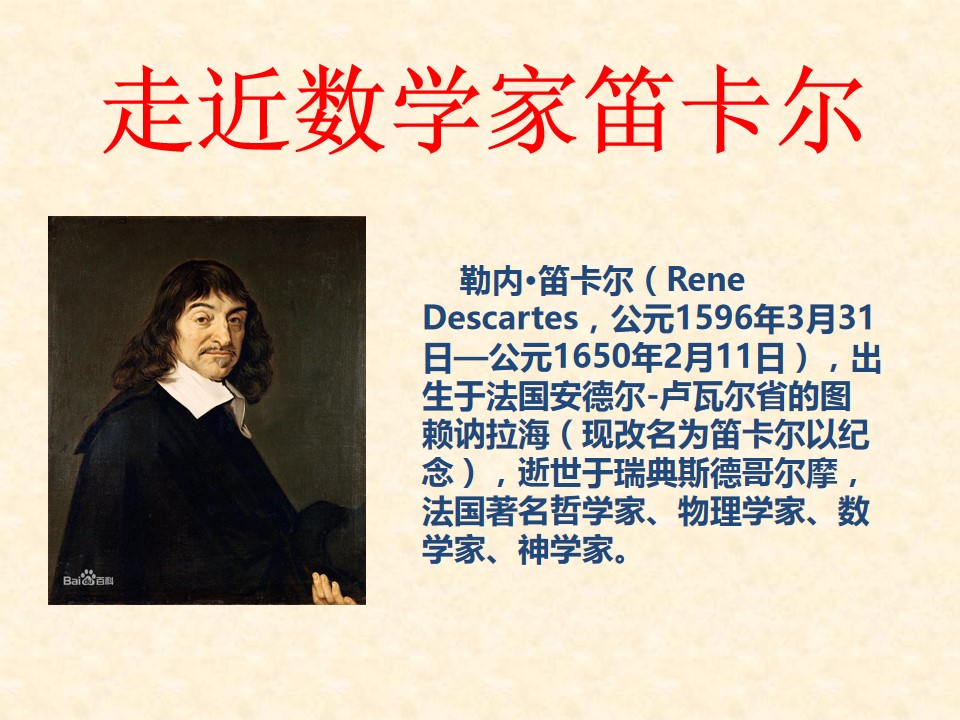 走近数学家笛卡尔

Bai百科

勒内•笛卡尔（Rene Descartes，公元1596年3月31日—公元1650年2月11日），出生于法国安德尔-卢瓦尔省的图赖讷拉海（现改名为笛卡尔以纪念），逝世于瑞典斯德哥尔摩，法国著名哲学家、物理学家、数学家、神学家。